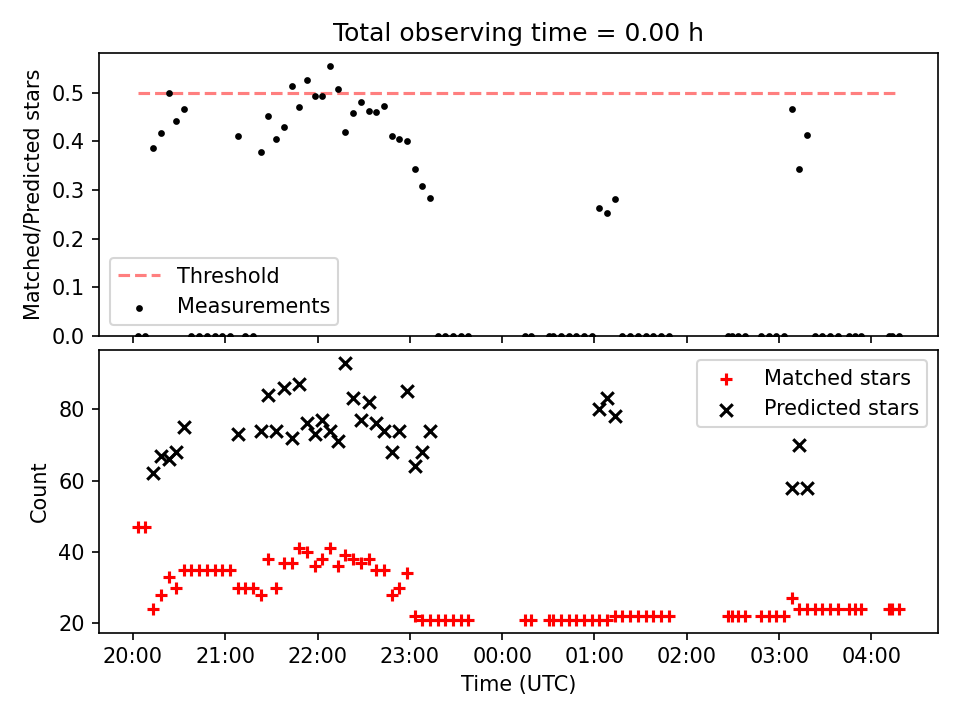 Total observing time = 0.00 h

Matched/Predicted stars

0.5
0.4
0.3
0.2
0.1
0.0

Threshold
Measurements

Count

80
60
40
20

Matched stars
Predicted stars

20:00 21:00 22:00 23:00 00:00 01:00 02:00 03:00 04:00

Time (UTC)